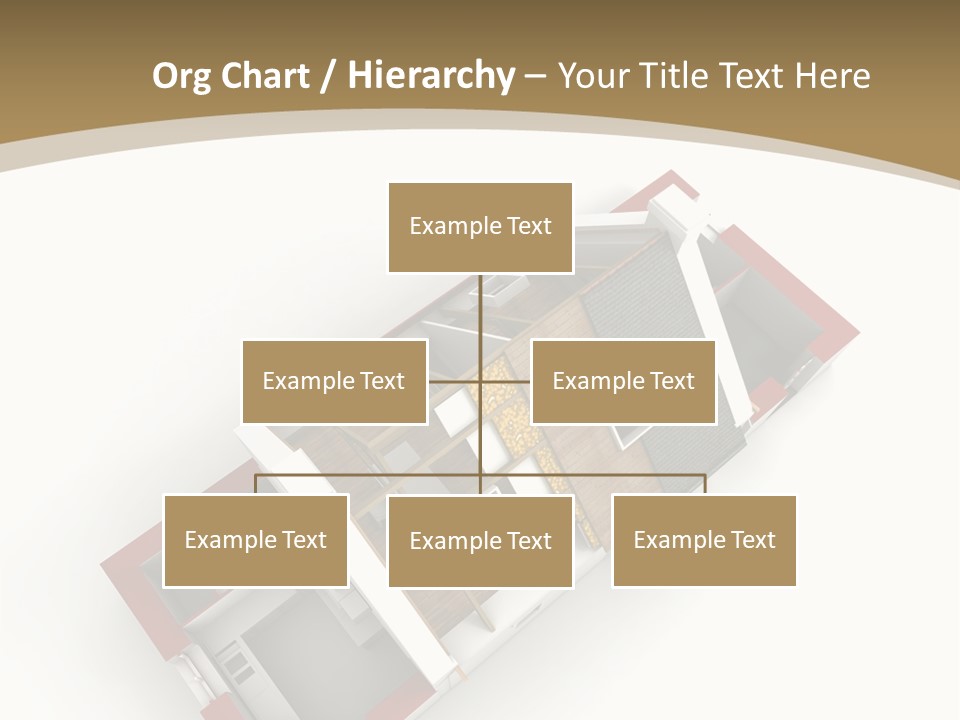 Org Chart / Hierarchy – Your Title Text Here

Example Text

Example Text

Example Text

Example Text

Example Text

Example Text